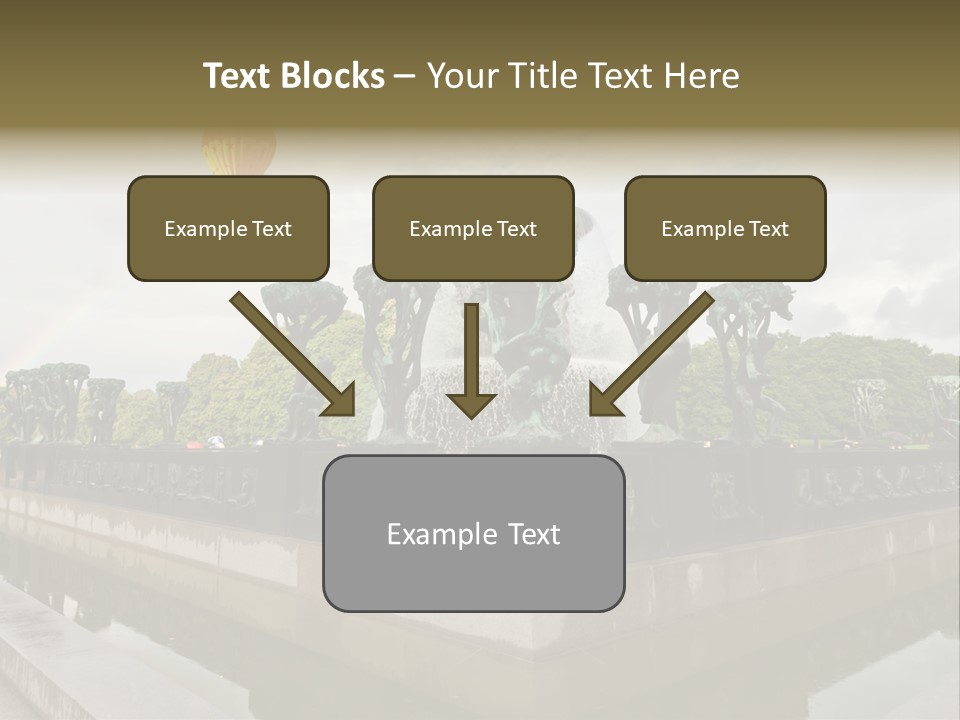 Text Blocks – Your Title Text Here

Example Text

Example Text

Example Text

Example Text